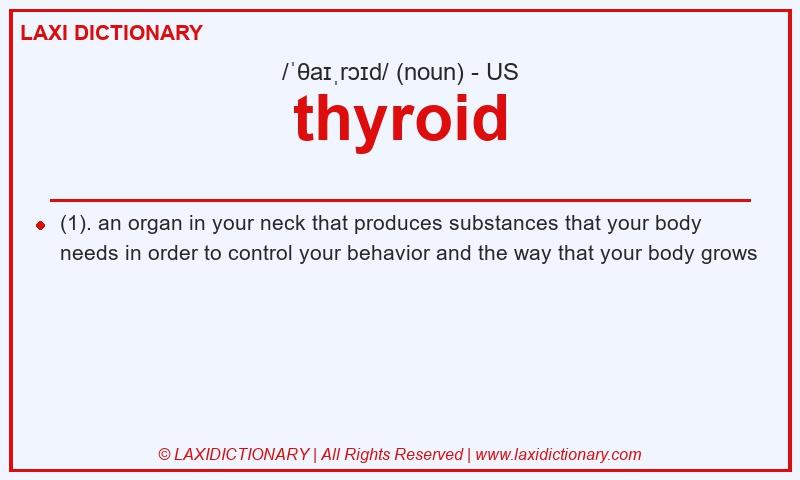 LAXI DICTIONARY

/ˈθaɪˌrɔɪd/ (noun) - US

thyroid

(1). an organ in your neck that produces substances that your body needs in order to control your behavior and the way that your body grows

© LAXIDICTIONARY | All Rights Reserved | www.laxidictionary.com